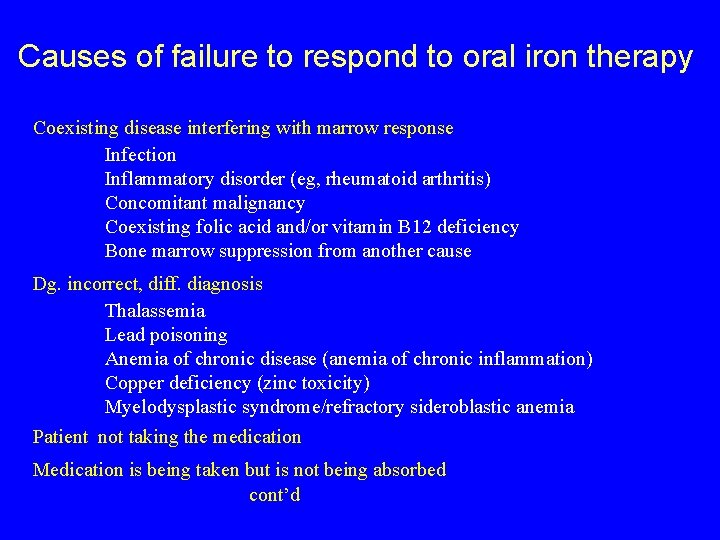 Causes of failure to respond to oral iron therapy

Coexisting disease interfering with marrow response
Infection
Inflammatory disorder (eg, rheumatoid arthritis)
Concomitant malignancy
Coexisting folic acid and/or vitamin B12 deficiency
Bone marrow suppression from another cause

Dg. incorrect, diff. diagnosis
Thalassemia
Lead poisoning
Anemia of chronic disease (anemia of chronic inflammation)
Copper deficiency (zinc toxicity)
Myelodysplastic syndrome/refractory sideroblastic anemia

Patient not taking the medication

Medication is being taken but is not being absorbed
cont'd